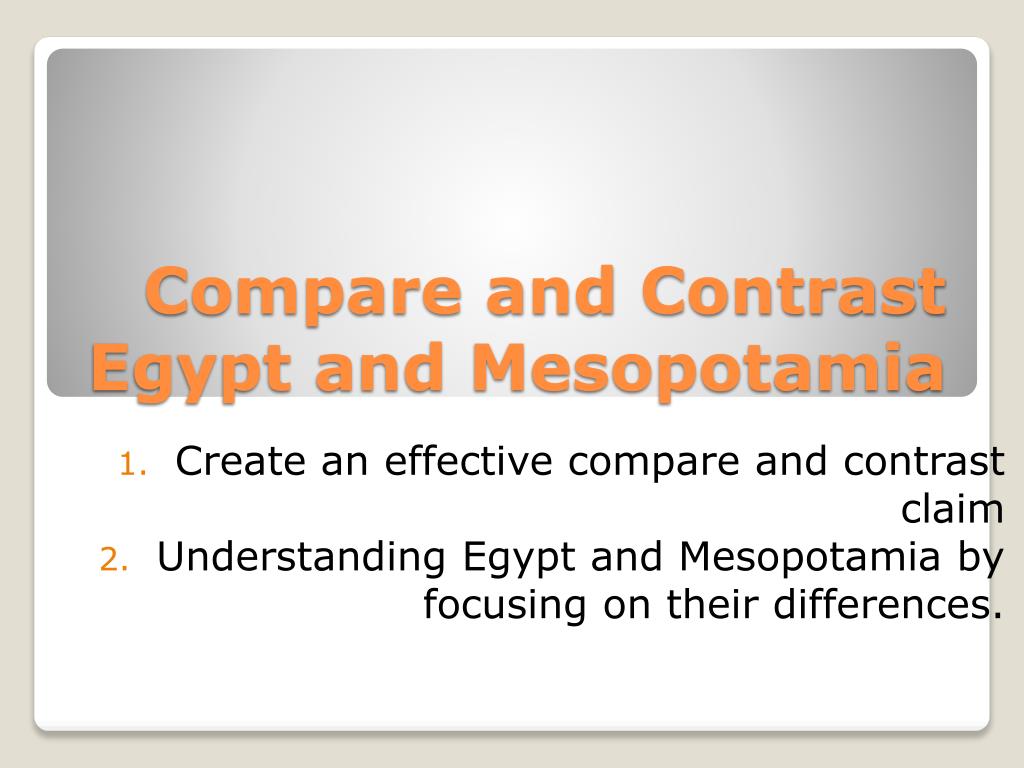 Compare and Contrast Egypt and Mesopotamia

1. Create an effective compare and contrast claim
2. Understanding Egypt and Mesopotamia by focusing on their differences.